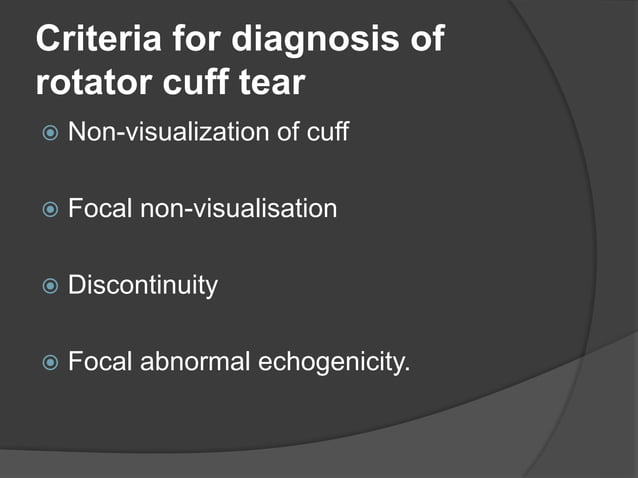 Criteria for diagnosis of rotator cuff tear

Non-visualization of cuff

Focal non-visualisation

Discontinuity

Focal abnormal echogenicity.